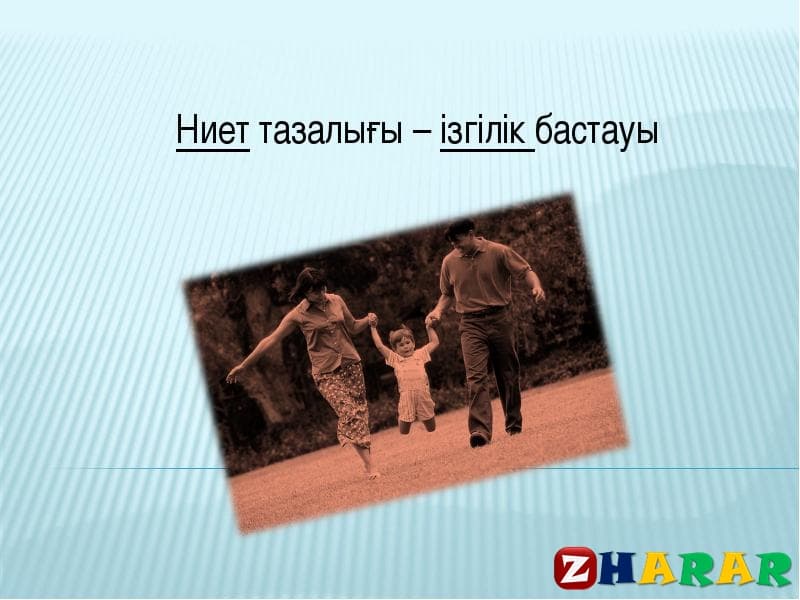 Ниет тазалығы – ізгілік бастауы

ZHARAR